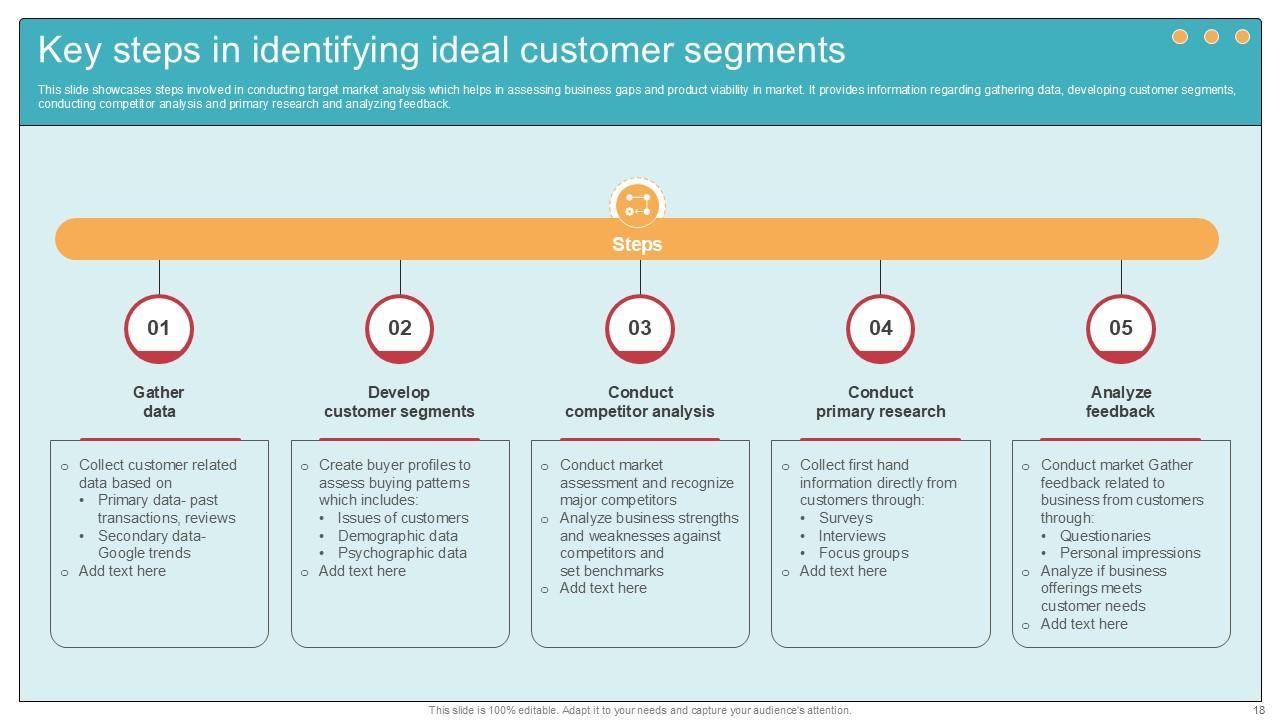 Key steps in identifying ideal customer segments

This slide showcases steps involved in conducting target market analysis which helps in assessing business gaps and product viability in market. It provides information regarding gathering data, developing customer segments, conducting competitor analysis and primary research and analyzing feedback.

Steps

01

Gather data

- Collect customer related data based on
  - Primary data- past transactions, reviews
  - Secondary data- Google trends
- Add text here

02

Develop customer segments

- Create buyer profiles to assess buying patterns which includes:
  - Issues of customers
  - Demographic data
  - Psychographic data
- Add text here

03

Conduct competitor analysis

- Conduct market assessment and recognize major competitors
- Analyze business strengths and weaknesses against competitors and set benchmarks
- Add text here

04

Conduct primary research

- Collect first hand information directly from customers through:
  - Surveys
  - Interviews
  - Focus groups
- Add text here

05

Analyze feedback

- Conduct market Gather feedback related to business from customers through:
  - Questionaries
  - Personal impressions
- Analyze if business offerings meets customer needs
- Add text here

This slide is 100% editable. Adapt it to your needs and capture your audience's attention.

18